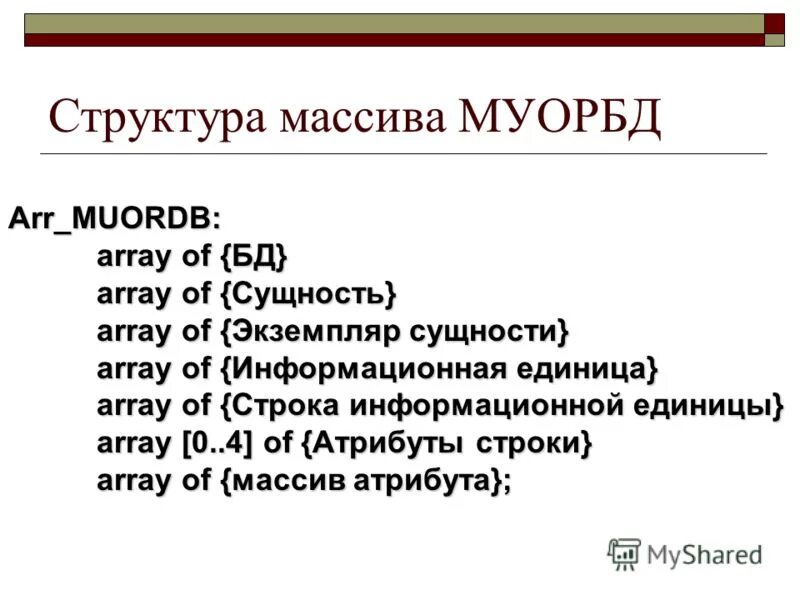 Структура массива МУОРБД

Arr_MUORDB:
array of {БД}
array of {Сущность}
array of {Экземпляр сущности}
array of {Информационная единица}
array of {Строка информационной единицы}
array [0..4] of {Атрибуты строки}
array of {массив атрибута};

MyShared